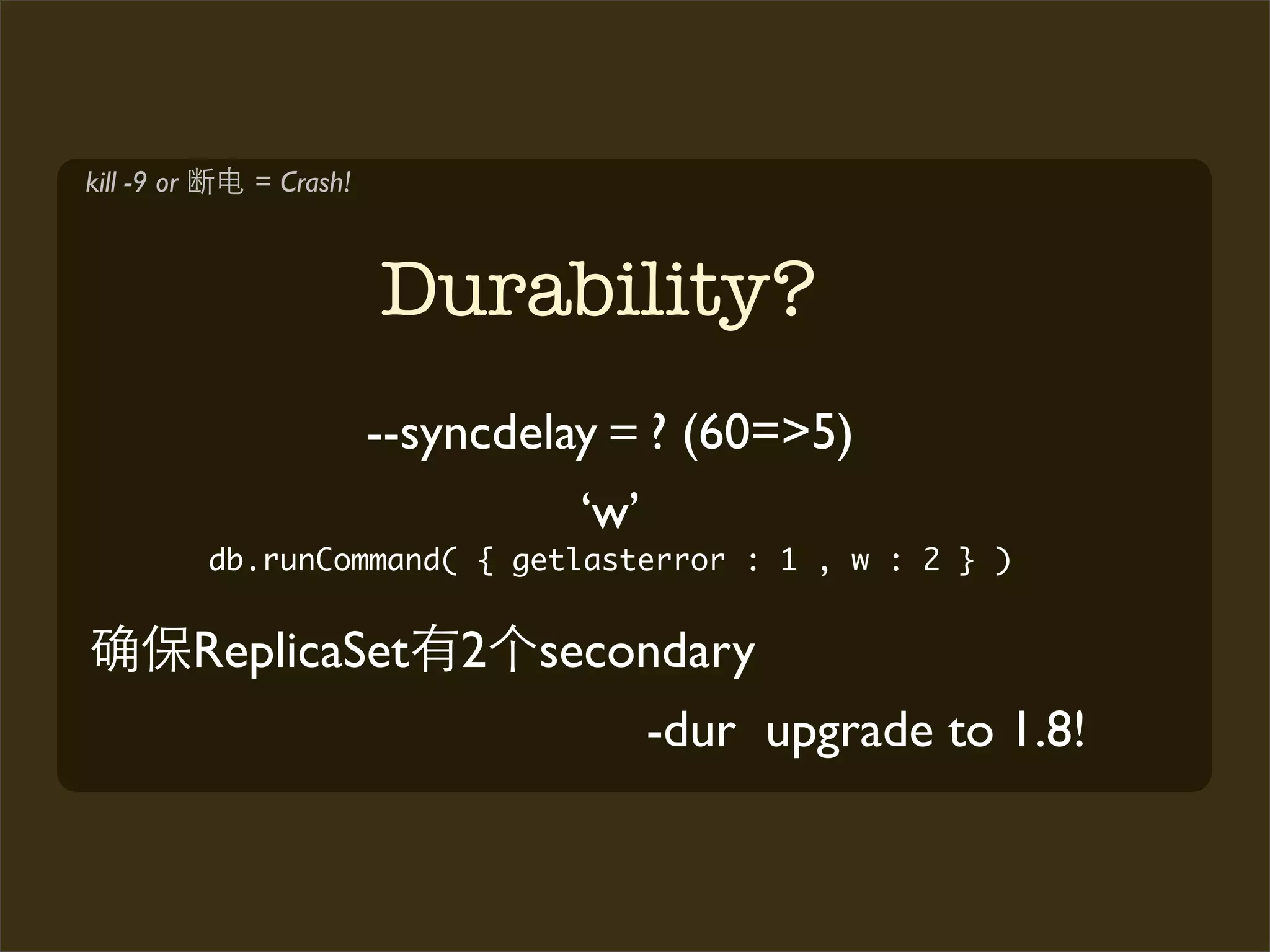 kill -9 or 断电 = Crash!

Durability?

--syncdelay = ? (60=>5)

‘w’

db.runCommand( { getlasterror : 1 , w : 2 } )

确保ReplicaSet有2个secondary

-dur upgrade to 1.8!